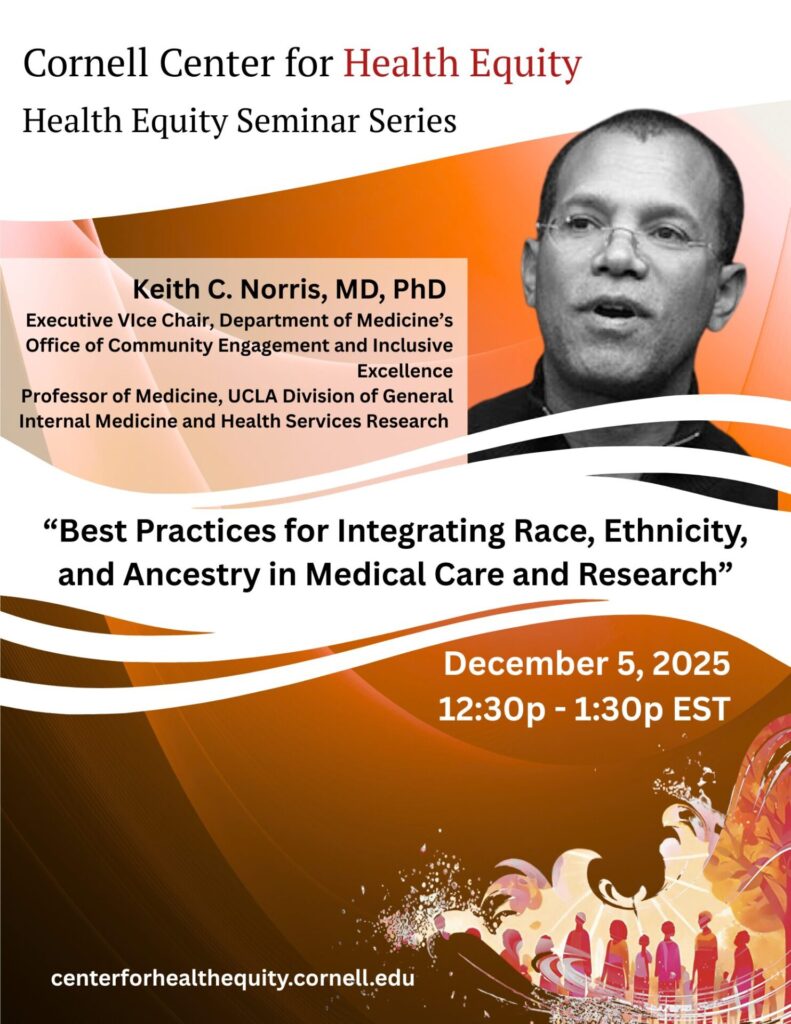 Cornell Center for Health Equity
Health Equity Seminar Series

Keith C. Norris, MD, PhD
Executive VIce Chair, Department of Medicine's Office of Community Engagement and Inclusive Excellence
Professor of Medicine, UCLA Division of General Internal Medicine and Health Services Research

"Best Practices for Integrating Race, Ethnicity, and Ancestry in Medical Care and Research"

December 5, 2025
12:30p - 1:30p EST

centerforhealthequity.cornell.edu